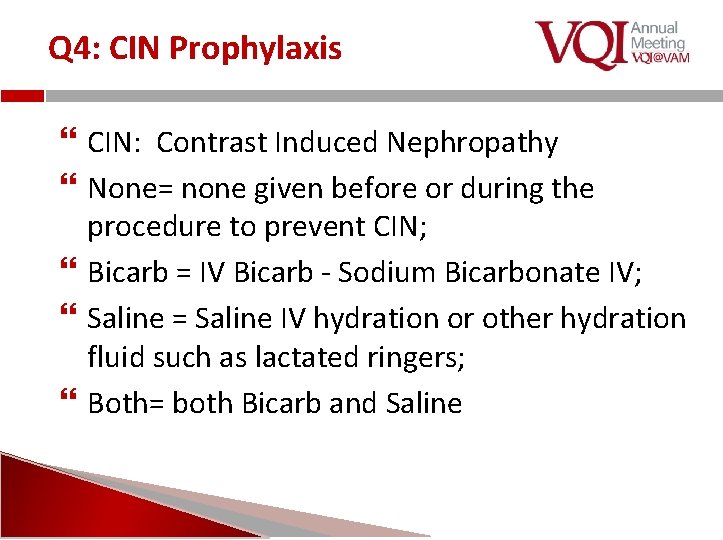 Q4: CIN Prophylaxis

VQI Annual Meeting VQI@VAM

“ CIN: Contrast Induced Nephropathy

“ None= none given before or during the procedure to prevent CIN;

“ Bicarb = IV Bicarb - Sodium Bicarbonate IV;

“ Saline = Saline IV hydration or other hydration fluid such as lactated ringers;

“ Both= both Bicarb and Saline